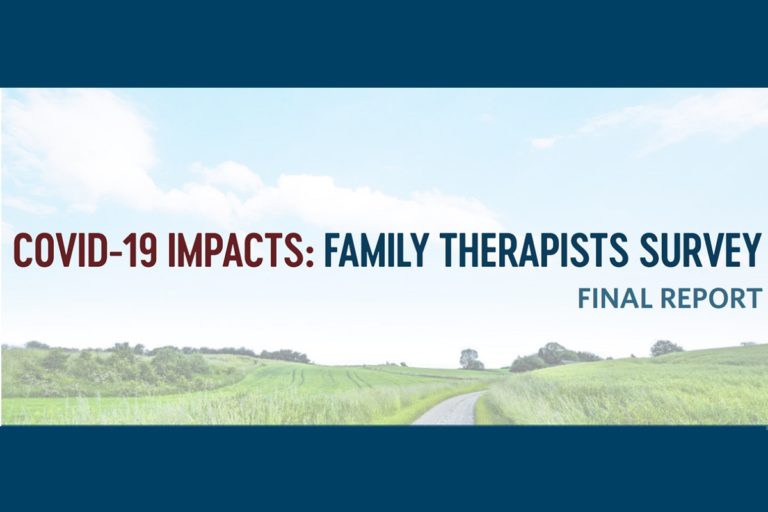 COVID-19 IMPACTS: FAMILY THERAPISTS SURVEY
FINAL REPORT